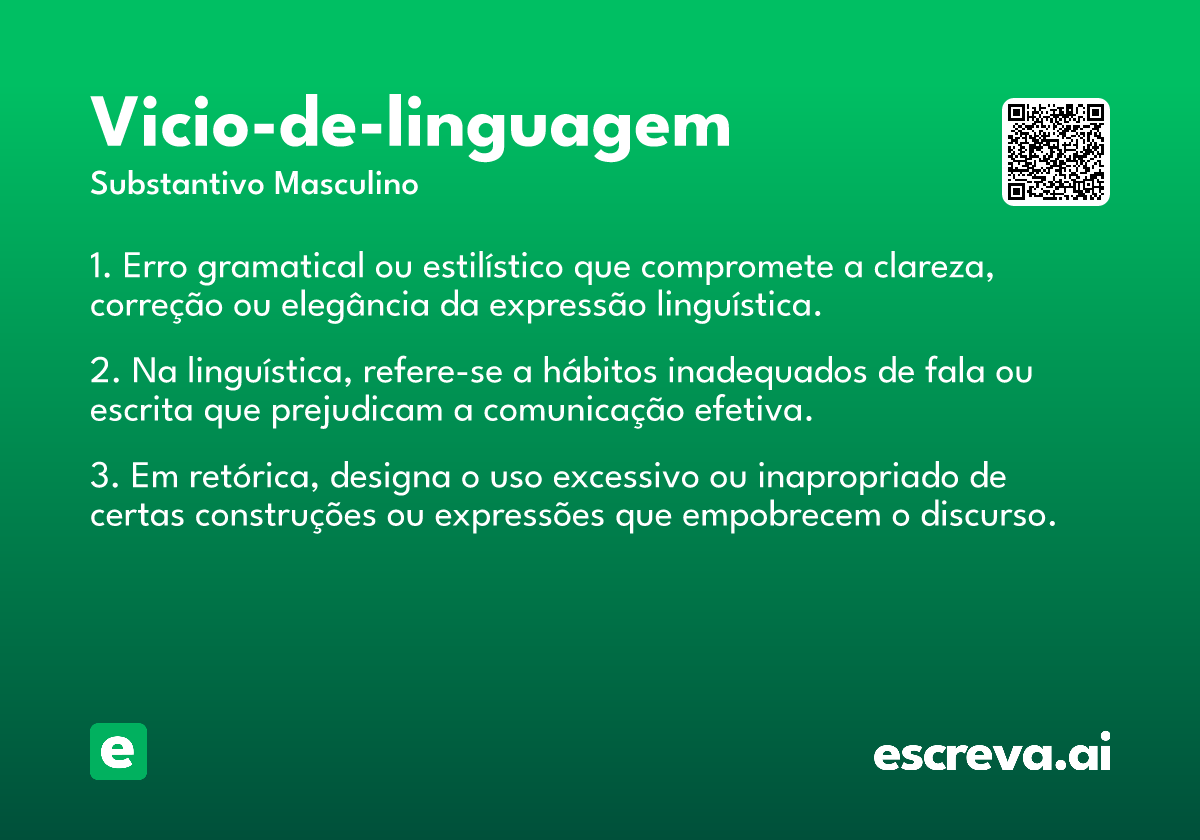 Vicio-de-linguagem
Substantivo Masculino

1. Erro gramatical ou estilístico que compromete a clareza, correção ou elegância da expressão linguística.

2. Na linguística, refere-se a hábitos inadequados de fala ou escrita que prejudicam a comunicação efetiva.

3. Em retórica, designa o uso excessivo ou inapropriado de certas construções ou expressões que empobrecem o discurso.

e

escreva.ai